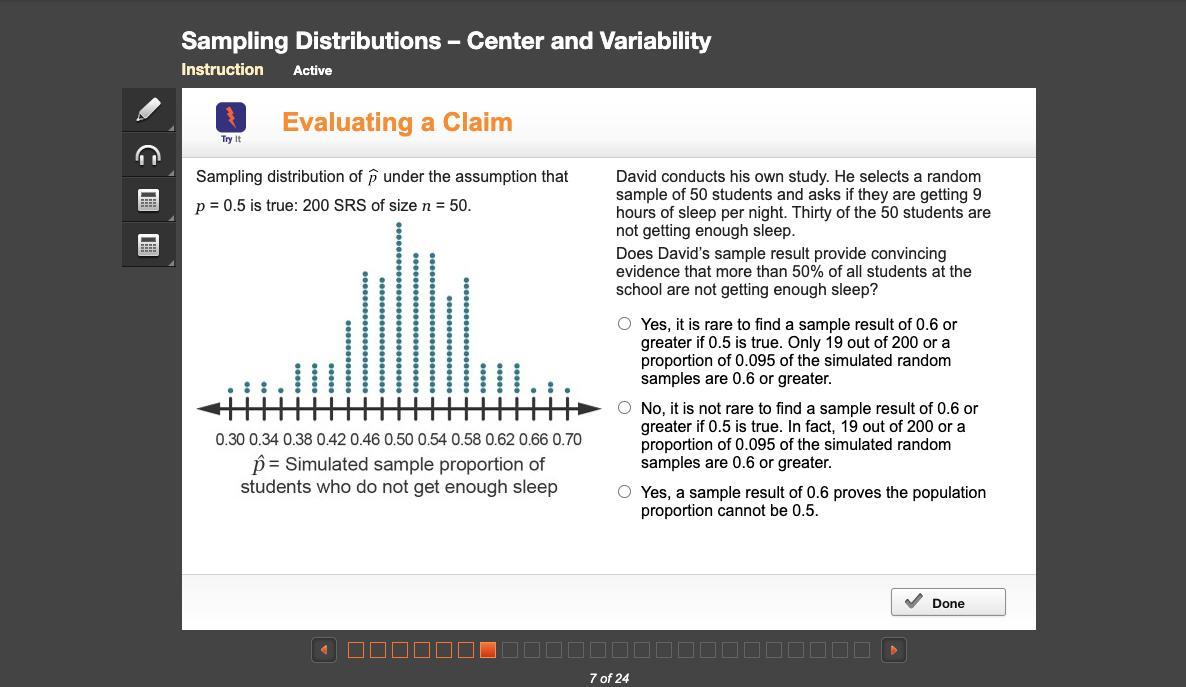 Sampling Distributions – Center and Variability

Instruction Active

Try It

Evaluating a Claim

Sampling distribution of $\hat{p}$ under the assumption that $p$ = 0.5 is true: 200 SRS of size $n$ = 50.

0.30 0.34 0.38 0.42 0.46 0.50 0.54 0.58 0.62 0.66 0.70

$\hat{p}$ = Simulated sample proportion of students who do not get enough sleep

David conducts his own study. He selects a random sample of 50 students and asks if they are getting 9 hours of sleep per night. Thirty of the 50 students are not getting enough sleep.

Does David's sample result provide convincing evidence that more than 50% of all students at the school are not getting enough sleep?

Yes, it is rare to find a sample result of 0.6 or greater if 0.5 is true. Only 19 out of 200 or a proportion of 0.095 of the simulated random samples are 0.6 or greater.

No, it is not rare to find a sample result of 0.6 or greater if 0.5 is true. In fact, 19 out of 200 or a proportion of 0.095 of the simulated random samples are 0.6 or greater.

Yes, a sample result of 0.6 proves the population proportion cannot be 0.5.

Done

7 of 24